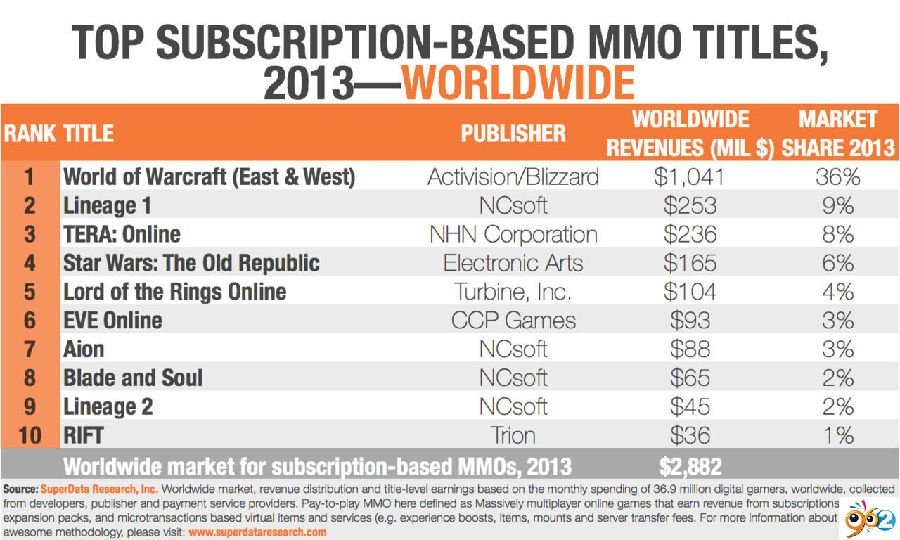 TOP SUBSCRIPTION-BASED MMO TITLES, 2013—WORLDWIDE

| RANK | TITLE | PUBLISHER | WORLDWIDE REVENUES (MIL $) | MARKET SHARE 2013 |
|---|---|---|---|---|
| 1 | World of Warcraft (East & West) | Activision/Blizzard | $1,041 | 36% |
| 2 | Lineage 1 | NCsoft | $253 | 9% |
| 3 | TERA: Online | NHN Corporation | $236 | 8% |
| 4 | Star Wars: The Old Republic | Electronic Arts | $165 | 6% |
| 5 | Lord of the Rings Online | Turbine, Inc. | $104 | 4% |
| 6 | EVE Online | CCP Games | $93 | 3% |
| 7 | Aion | NCsoft | $88 | 3% |
| 8 | Blade and Soul | NCsoft | $65 | 2% |
| 9 | Lineage 2 | NCsoft | $45 | 2% |
| 10 | RIFT | Trion | $36 | 1% |
| | Worldwide market for subscription-based MMOs, 2013 | | $2,882 | |

Source: SuperData Research, Inc. Worldwide market, revenue distribution and title-level earnings based on the monthly spending of 36.9 million digital gamers, worldwide, collected from developers, publisher and payment service providers. Pay-to-play MMO here defined as Massively multiplayer online games that earn revenue from subscriptions expansion packs, and microtransactions based virtual items and services (e.g. experience boosts, items, mounts and server transfer fees. For more information about awesome methodology, please visit: www.superdataresearch.com

962